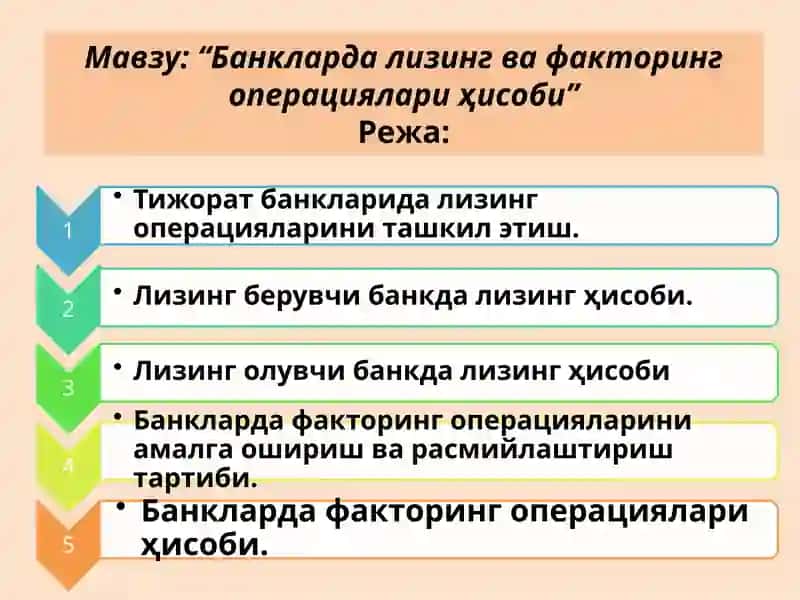 Мавзу: “Банкларда лизинг ва факторинг операциялари ҳисоби”
Режа:

1
• Тижорат банкларида лизинг операцияларини ташкил этиш.

2
• Лизинг берувчи банкда лизинг ҳисоби.

3
• Лизинг олувчи банкда лизинг ҳисоби

4
• Банкларда факторинг операцияларини амалга ошириш ва расмийлаштириш тартиби.

5
• Банкларда факторинг операциялари ҳисоби.